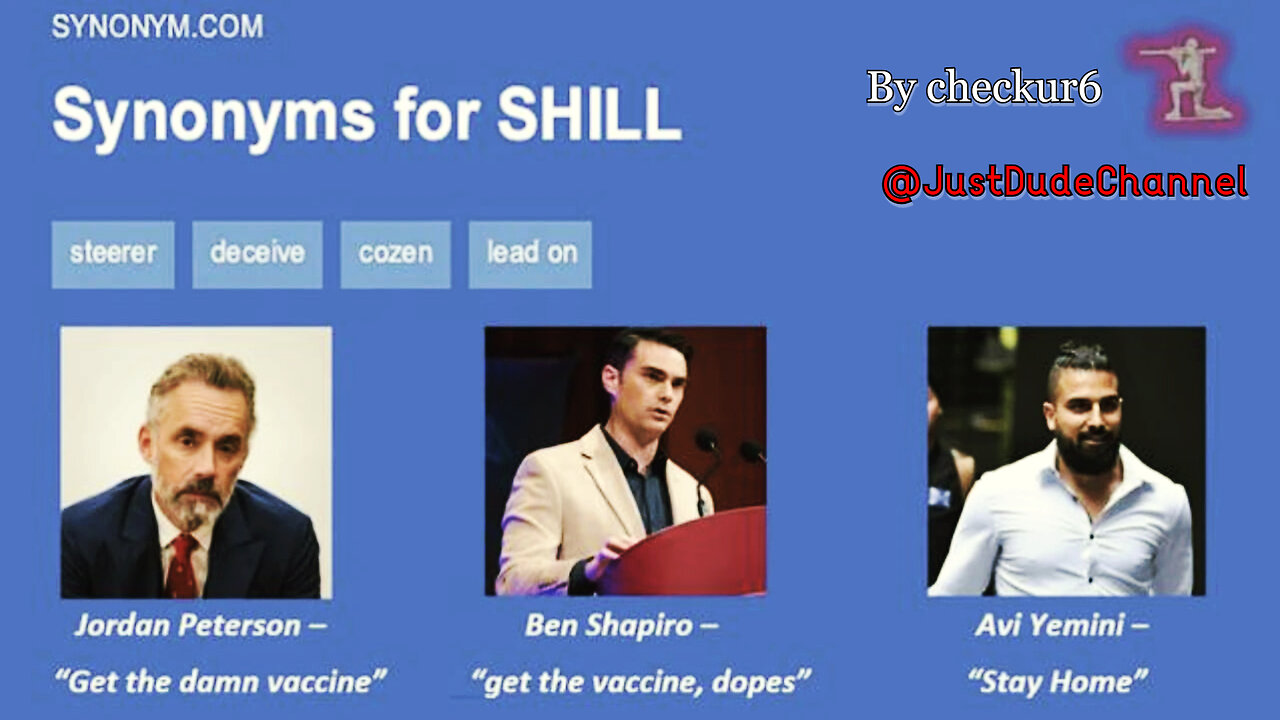 SYNONYM.COM

Synonyms for SHILL

By checkur6

@JustDudeChannel

steerer

deceive

cozen

lead on

Jordan Peterson –
"Get the damn vaccine"

Ben Shapiro –
"get the vaccine, dopes"

Avi Yemini –
"Stay Home"